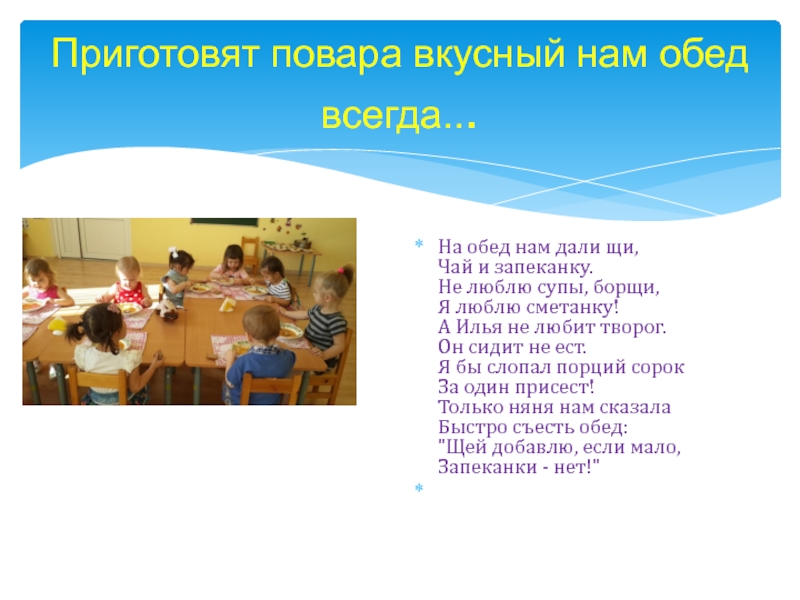 Приготовят повара вкусный нам обед всегда...

На обед нам дали щи,
Чай и запеканку.
Не люблю супы, борщи,
Я люблю сметанку!
А Илья не любит творог.
Он сидит не ест.
Я бы слопал порций сорок
За один присест!
Только няня нам сказала
Быстро съесть обед:
"Щей добавлю, если мало,
Запеканки - нет!"